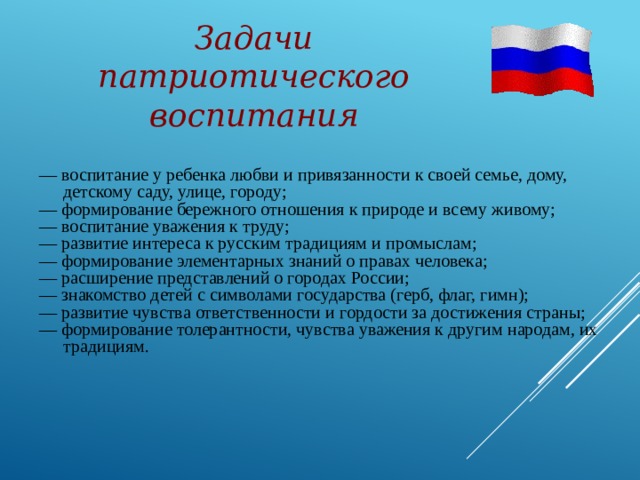 Задачи патриотического воспитания

— воспитание у ребенка любви и привязанности к своей семье, дому, детскому саду, улице, городу;
— формирование бережного отношения к природе и всему живому;
— воспитание уважения к труду;
— развитие интереса к русским традициям и промыслам;
— формирование элементарных знаний о правах человека;
— расширение представлений о городах России;
— знакомство детей с символами государства (герб, флаг, гимн);
— развитие чувства ответственности и гордости за достижения страны;
— формирование толерантности, чувства уважения к другим народам, их традициям.